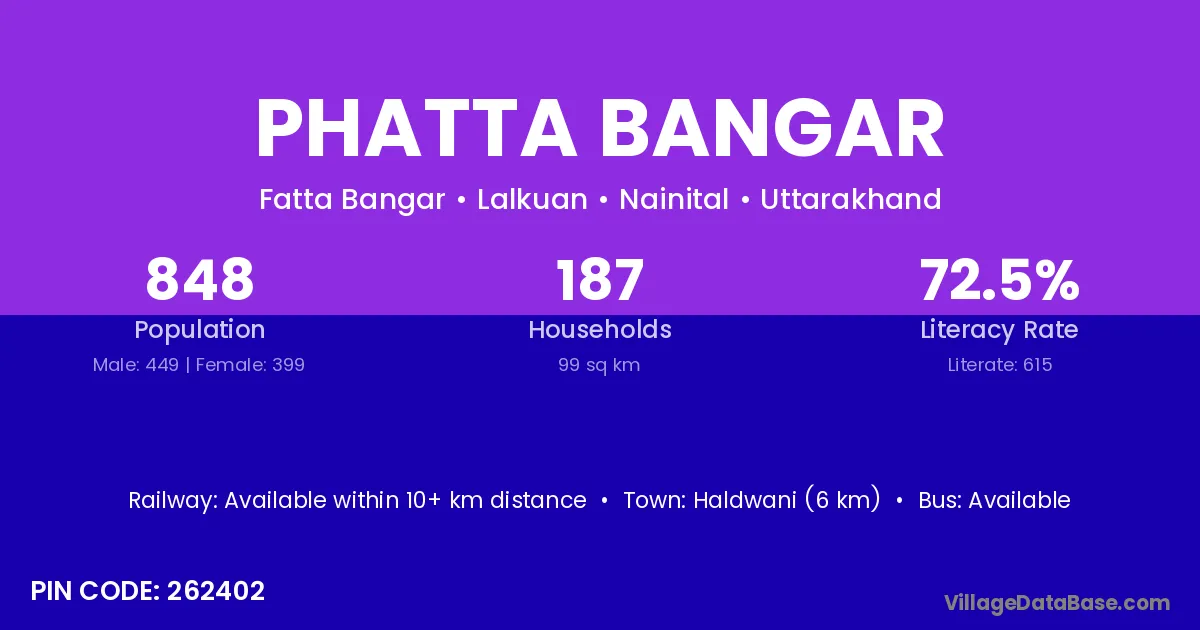 PHATTA BANGAR

Fatta Bangar • Lalkuan • Nainital • Uttarakhand

848
Population
Male: 449 | Female: 399

187
Households
99 sq km

72.5%
Literacy Rate
Literate: 615

Railway: Available within 10+ km distance • Town: Haldwani (6 km) • Bus: Available

PIN CODE: 262402

VillageDataBase.com